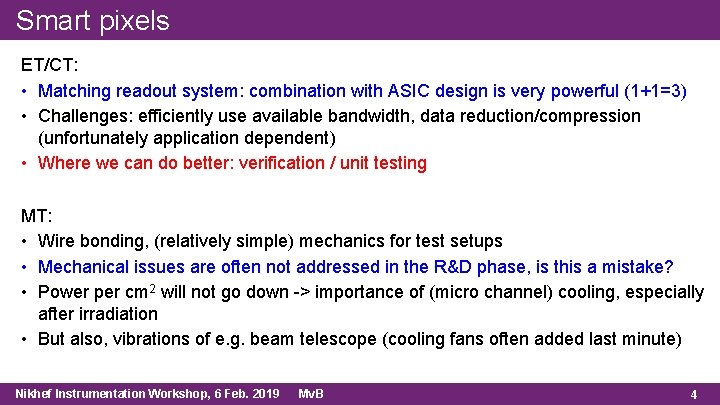 Smart pixels

ET/CT:

• Matching readout system: combination with ASIC design is very powerful (1+1=3)
• Challenges: efficiently use available bandwidth, data reduction/compression (unfortunately application dependent)
• Where we can do better: verification / unit testing

MT:

• Wire bonding, (relatively simple) mechanics for test setups
• Mechanical issues are often not addressed in the R&D phase, is this a mistake?
• Power per cm$^2$ will not go down -> importance of (micro channel) cooling, especially after irradiation
• But also, vibrations of e.g. beam telescope (cooling fans often added last minute)

Nikhef Instrumentation Workshop, 6 Feb. 2019 MvB 4